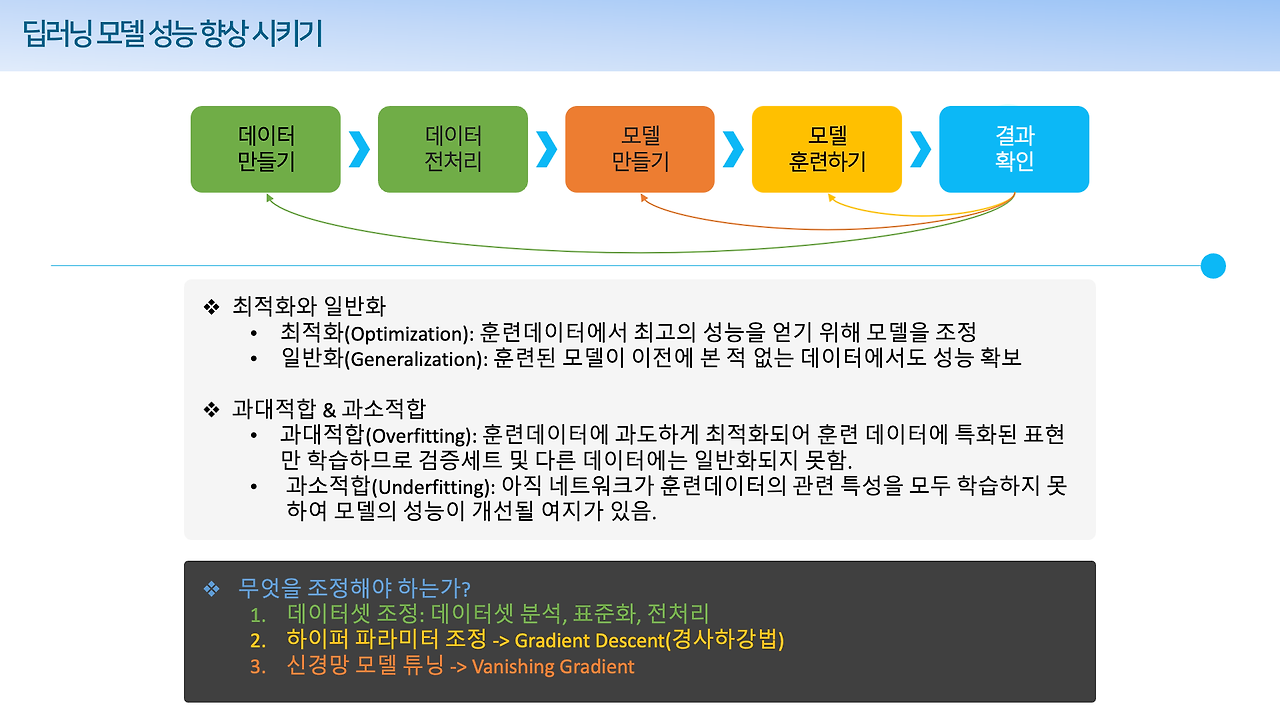 딥러닝 모델 성능 향상 시키기

데이터 만들기

데이터 전처리

모델 만들기

모델 훈련하기

결과 확인

❖ 최적화와 일반화
• 최적화(Optimization): 훈련데이터에서 최고의 성능을 얻기 위해 모델을 조정
• 일반화(Generalization): 훈련된 모델이 이전에 본 적 없는 데이터에서도 성능 확보

❖ 과대적합 & 과소적합
• 과대적합(Overfitting): 훈련데이터에 과도하게 최적화되어 훈련 데이터에 특화된 표현만 학습하므로 검증세트 및 다른 데이터에는 일반화되지 못함.
• 과소적합(Underfitting): 아직 네트워크가 훈련데이터의 관련 특성을 모두 학습하지 못하여 모델의 성능이 개선될 여지가 있음.

❖ 무엇을 조정해야 하는가?
1. 데이터셋 조정: 데이터셋 분석, 표준화, 전처리
2. 하이퍼 파라미터 조정 -> Gradient Descent(경사하강법)
3. 신경망 모델 튜닝 -> Vanishing Gradient